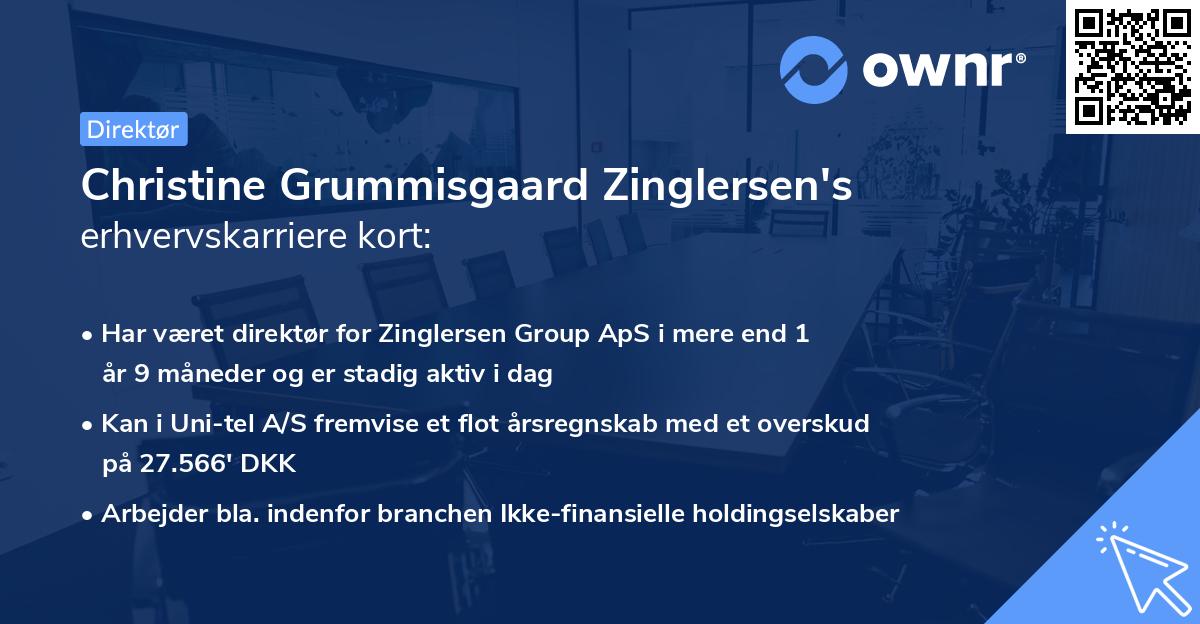 ownr®

Direktør

Christine Grummisgaard Zinglersen's erhvervskarriere kort:

• Har været direktør for Zinglersen Group ApS i mere end 1 år 9 måneder og er stadig aktiv i dag

• Kan i Uni-tel A/S fremvise et flot årsregnskab med et overskud på 27.566' DKK

• Arbejder bla. indenfor branchen Ikke-finansielle holdingselskaber